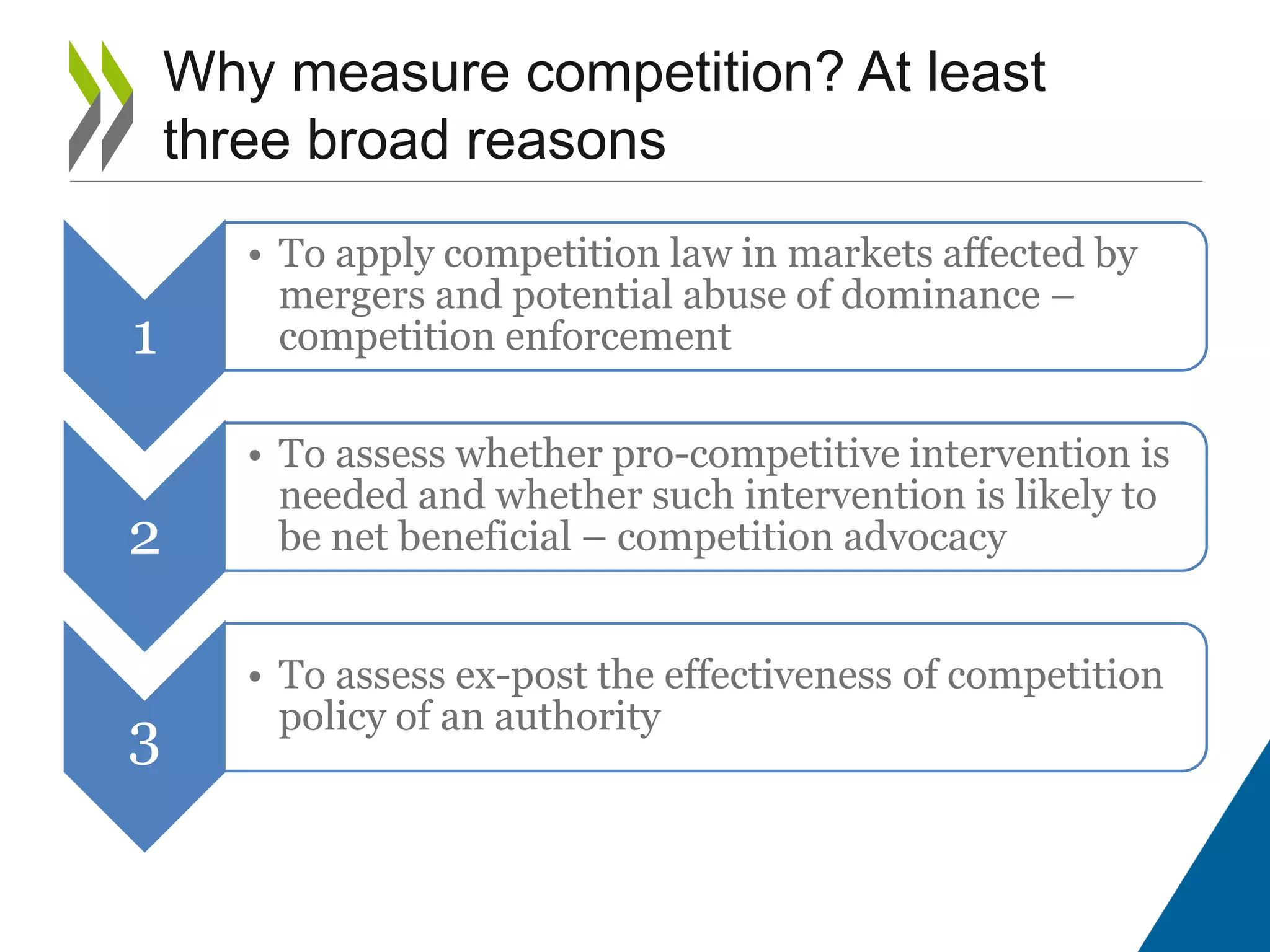 Why measure competition? At least three broad reasons

1

• To apply competition law in markets affected by mergers and potential abuse of dominance – competition enforcement

2

• To assess whether pro-competitive intervention is needed and whether such intervention is likely to be net beneficial – competition advocacy

3

• To assess ex-post the effectiveness of competition policy of an authority